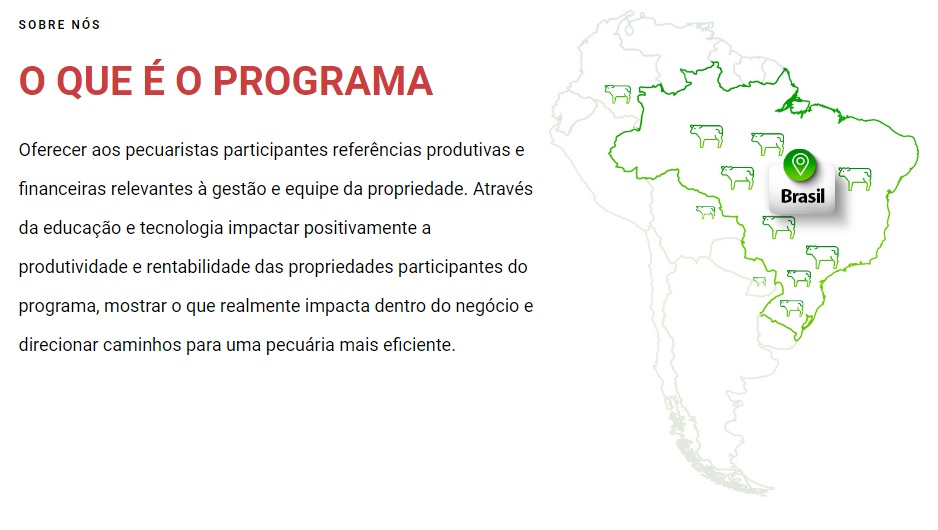 SOBRE NÓS

O QUE É O PROGRAMA

Oferecer aos pecuaristas participantes referências produtivas e financeiras relevantes à gestão e equipe da propriedade. Através da educação e tecnologia impactar positivamente a produtividade e rentabilidade das propriedades participantes do programa, mostrar o que realmente impacta dentro do negócio e direcionar caminhos para uma pecuária mais eficiente.

Brasil